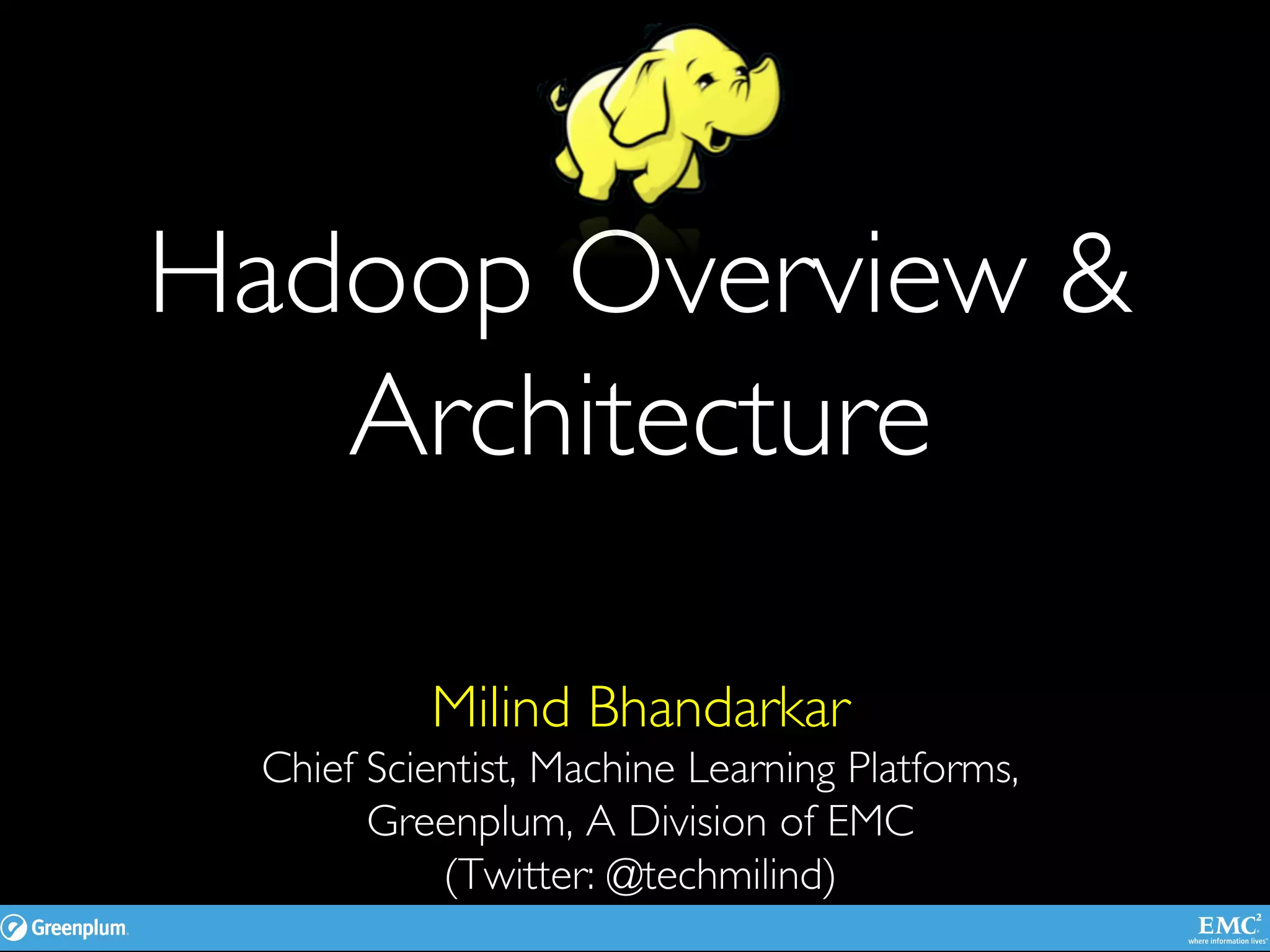 Hadoop Overview & Architecture

Milind Bhandarkar

Chief Scientist, Machine Learning Platforms, Greenplum, A Division of EMC

(Twitter: @techmilind)

Greenplum

EMC$^2$
where information lives